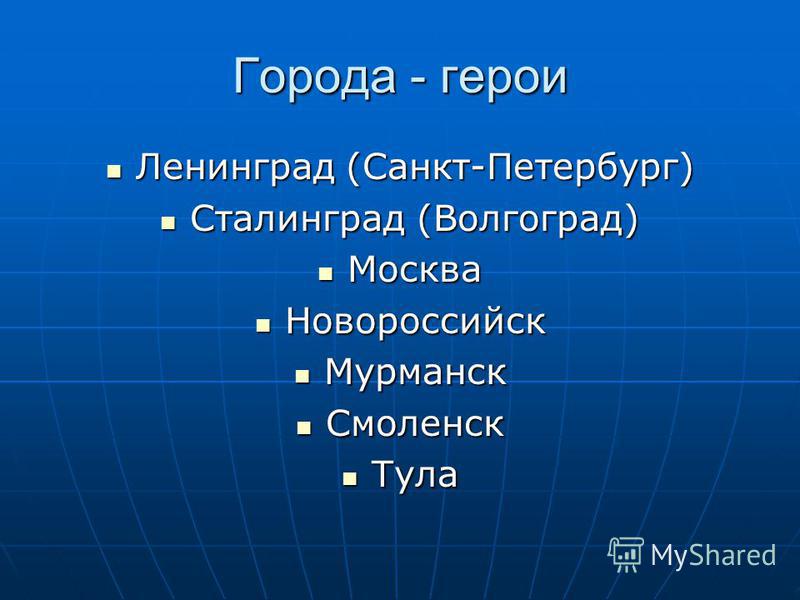 Города - герои

- Ленинград (Санкт-Петербург)
- Сталинград (Волгоград)
- Москва
- Новороссийск
- Мурманск
- Смоленск
- Тула

MyShared